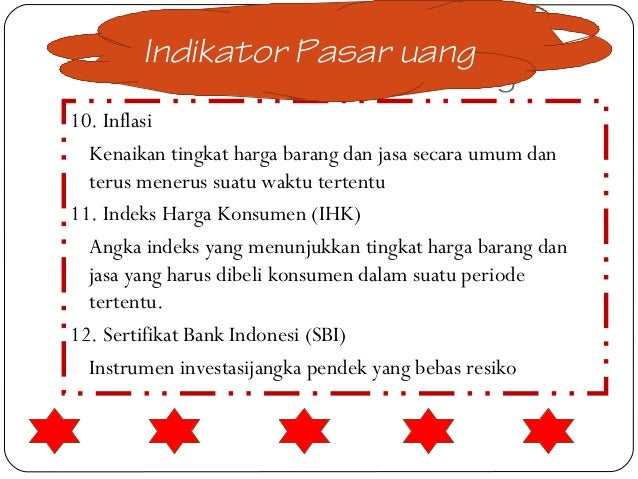 Indikator Pasar uang

10. Inflasi

Kenaikan tingkat harga barang dan jasa secara umum dan terus menerus suatu waktu tertentu

11. Indeks Harga Konsumen (IHK)

Angka indeks yang menunjukkan tingkat harga barang dan jasa yang harus dibeli konsumen dalam suatu periode tertentu.

12. Sertifikat Bank Indonesi (SBI)

Instrumen investasijangka pendek yang bebas resiko